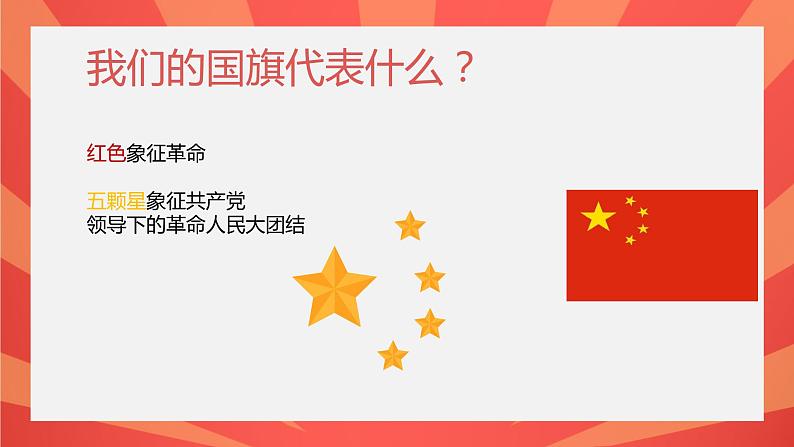 我们的国旗代表什么？

红色象征革命

五颗星象征共产党
领导下的革命人民大团结